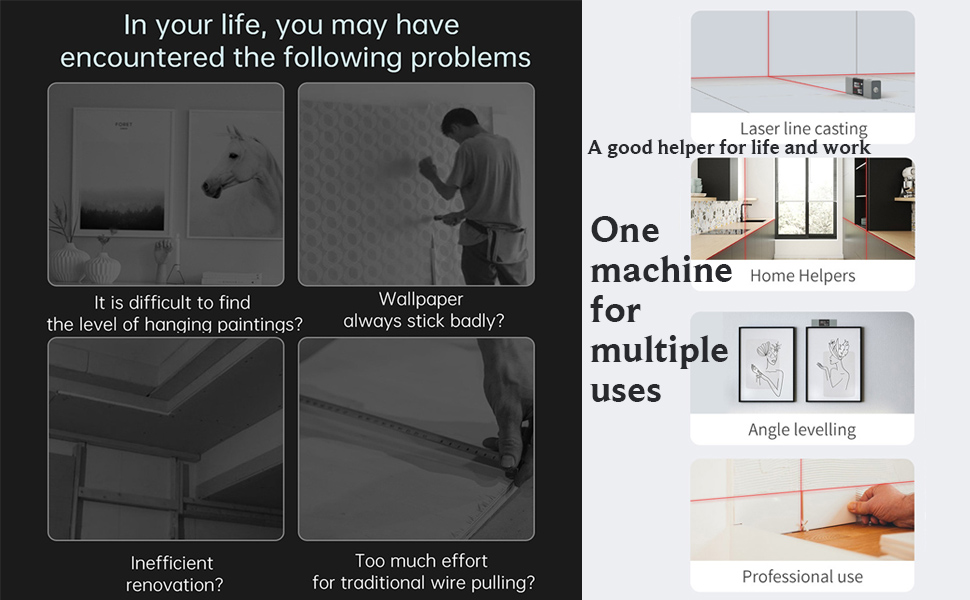 In your life, you may have encountered the following problems

FORET

It is difficult to find the level of hanging paintings?

Wallpaper always stick badly?

Inefficient renovation?

Too much effort for traditional wire pulling?

Laser line casting

A good helper for life and work

One machine for multiple uses

Home Helpers

Angle levelling

Professional use